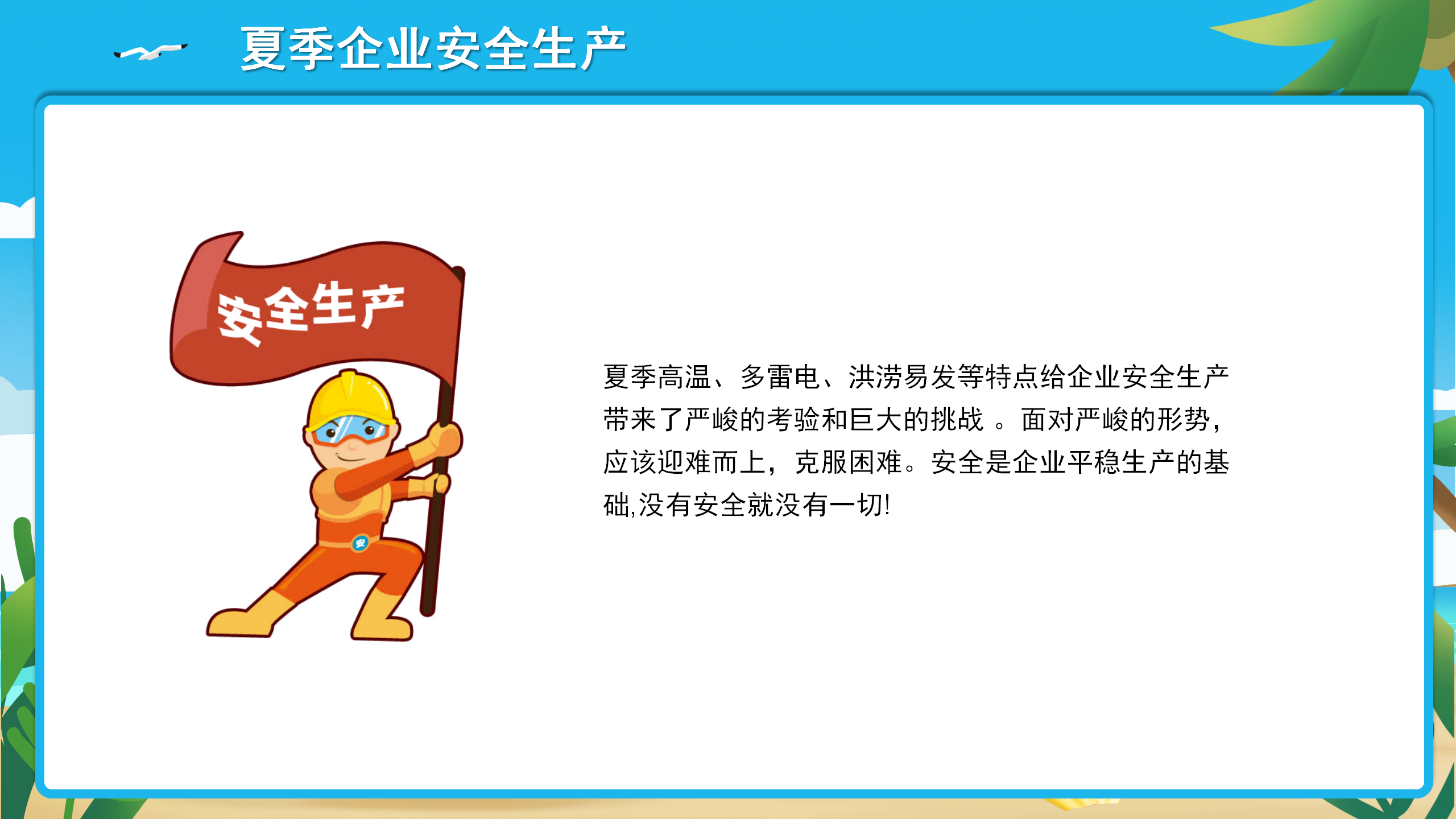 夏季企业安全生产

安全生产

安

夏季高温、多雷电、洪涝易发等特点给企业安全生产带来了严峻的考验和巨大的挑战 。面对严峻的形势，应该迎难而上，克服困难。安全是企业平稳生产的基础,没有安全就没有一切!